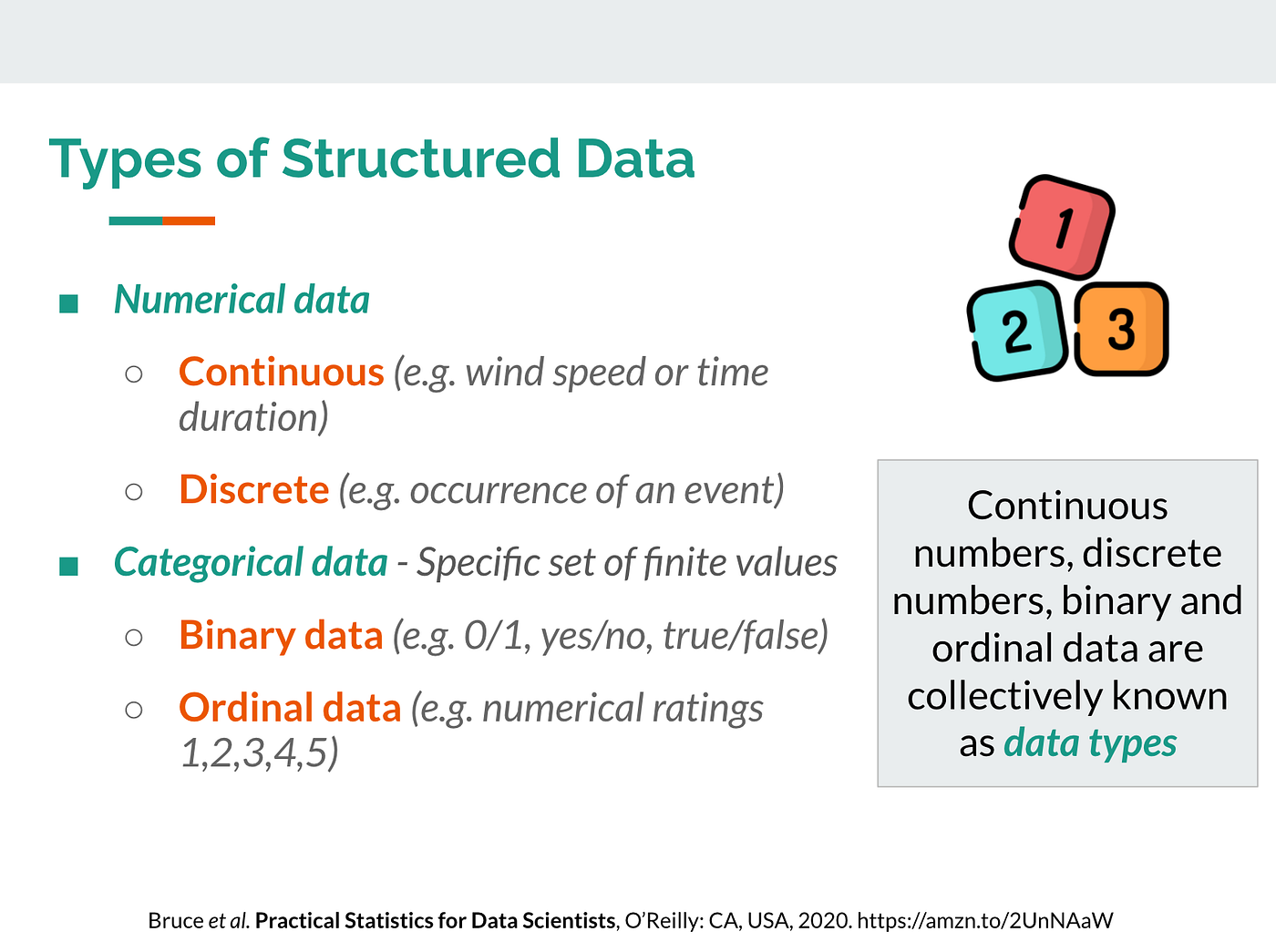 Types of Structured Data

■ Numerical data

○ Continuous (e.g. wind speed or time duration)

○ Discrete (e.g. occurrence of an event)

■ Categorical data - Specific set of finite values

○ Binary data (e.g. 0/1, yes/no, true/false)

○ Ordinal data (e.g. numerical ratings 1,2,3,4,5)

1
2
3

Continuous numbers, discrete numbers, binary and ordinal data are collectively known as data types

Bruce et al. Practical Statistics for Data Scientists, O'Reilly: CA, USA, 2020. https://amzn.to/2UnNAaW